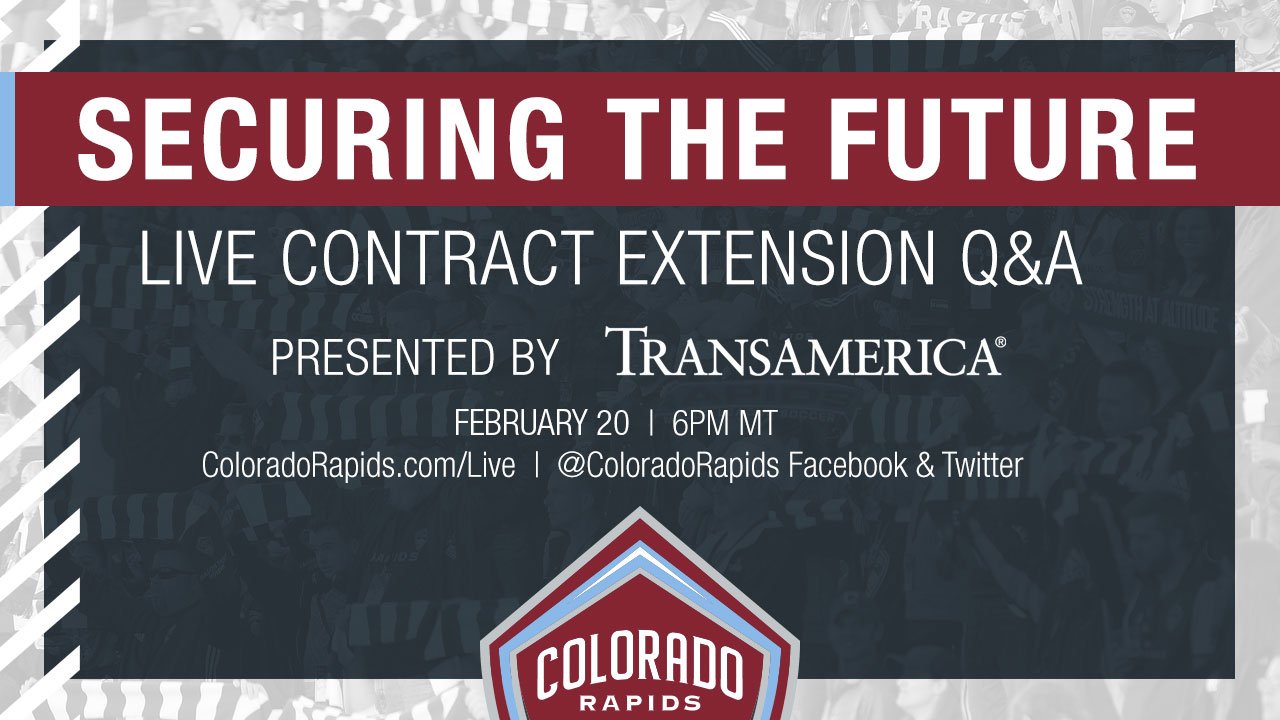 SECURING THE FUTURE

LIVE CONTRACT EXTENSION Q&A

PRESENTED BY TRANSAMERICA®

FEBRUARY 20 | 6PM MT

ColoradoRapids.com/Live | @ColoradoRapids Facebook & Twitter

COLORADO
RAPIDS